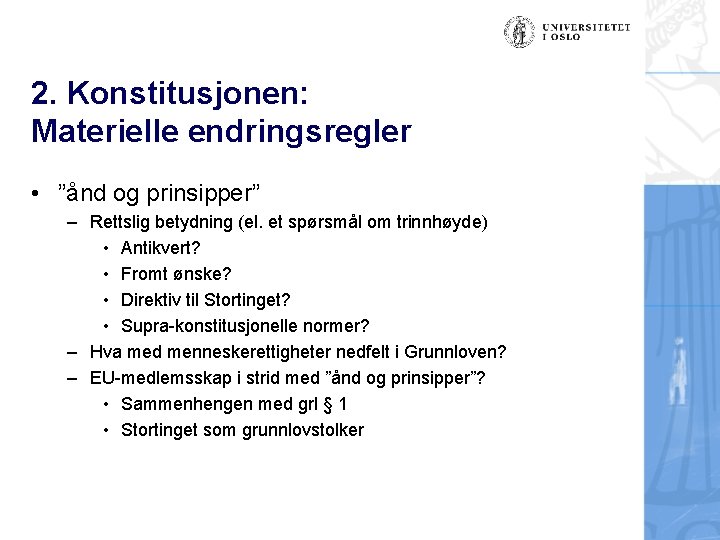 UNIVERSITETET I OSLO

2. Konstitusjonen: Materielle endringsregler

• ”ånd og prinsipper”
– Rettslig betydning (el. et spørsmål om trinnhøyde)
• Antikvert?
• Fromt ønske?
• Direktiv til Stortinget?
• Supra-konstitusjonelle normer?
– Hva med menneskerettigheter nedfelt i Grunnloven?
– EU-medlemsskap i strid med ”ånd og prinsipper”?
• Sammenhengen med grl § 1
• Stortinget som grunnlovstolker